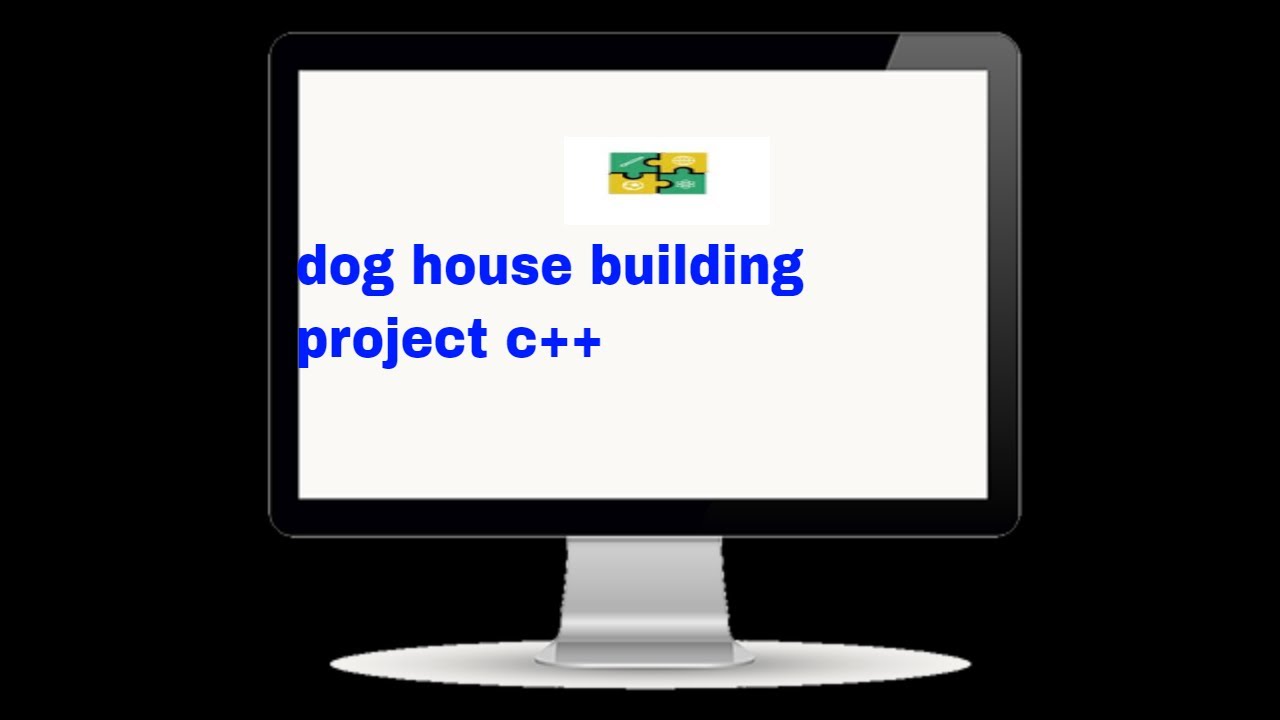 dog house building project c++